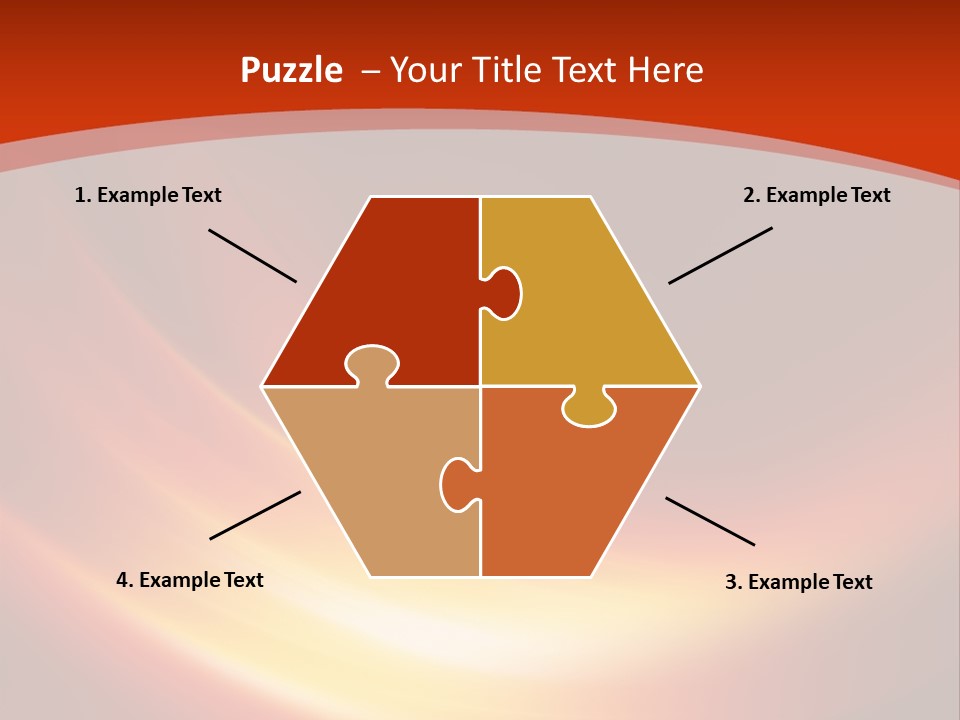 Puzzle – Your Title Text Here

1. Example Text

2. Example Text

4. Example Text

3. Example Text